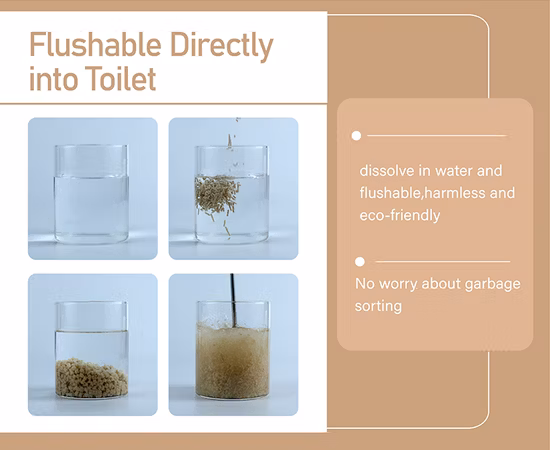 Flushable Directly into Toilet

dissolve in water and flushable,harmless and eco-friendly

No worry about garbage sorting